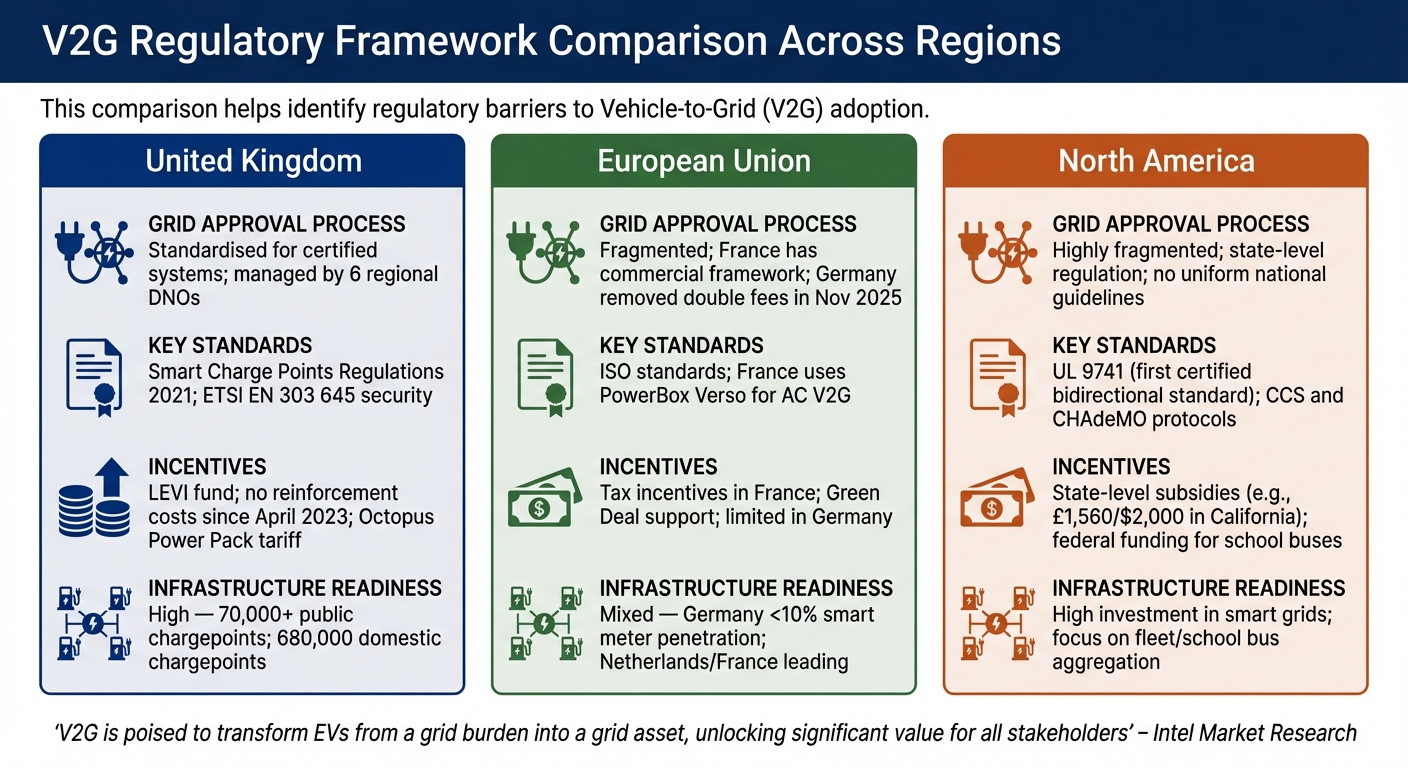 V2G Regulatory Framework Comparison Across Regions

This comparison helps identify regulatory barriers to Vehicle-to-Grid (V2G) adoption.

United Kingdom

GRID APPROVAL PROCESS
Standardised for certified systems; managed by 6 regional DNOs

KEY STANDARDS
Smart Charge Points Regulations 2021; ETSI EN 303 645 security

INCENTIVES
LEVI fund; no reinforcement costs since April 2023; Octopus Power Pack tariff

INFRASTRUCTURE READINESS
High — 70,000+ public chargepoints; 680,000 domestic chargepoints

European Union

GRID APPROVAL PROCESS
Fragmented; France has commercial framework; Germany removed double fees in Nov 2025

KEY STANDARDS
ISO standards; France uses PowerBox Verso for AC V2G

INCENTIVES
Tax incentives in France; Green Deal support; limited in Germany

INFRASTRUCTURE READINESS
Mixed — Germany <10% smart meter penetration; Netherlands/France leading

North America

GRID APPROVAL PROCESS
Highly fragmented; state-level regulation; no uniform national guidelines

KEY STANDARDS
UL 9741 (first certified bidirectional standard); CCS and CHAdeMO protocols

INCENTIVES
State-level subsidies (e.g., £1,560/$2,000 in California); federal funding for school buses

INFRASTRUCTURE READINESS
High investment in smart grids; focus on fleet/school bus aggregation

'V2G is poised to transform EVs from a grid burden into a grid asset, unlocking significant value for all stakeholders' – Intel Market Research